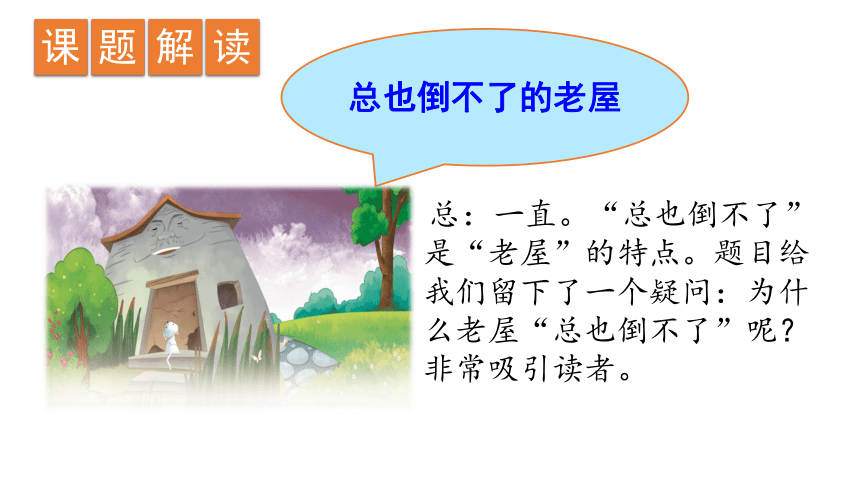 课题解读

总也倒不了的老屋

总：一直。“总也倒不了”是“老屋”的特点。题目给我们留下了一个疑问：为什么老屋“总也倒不了”呢？非常吸引读者。